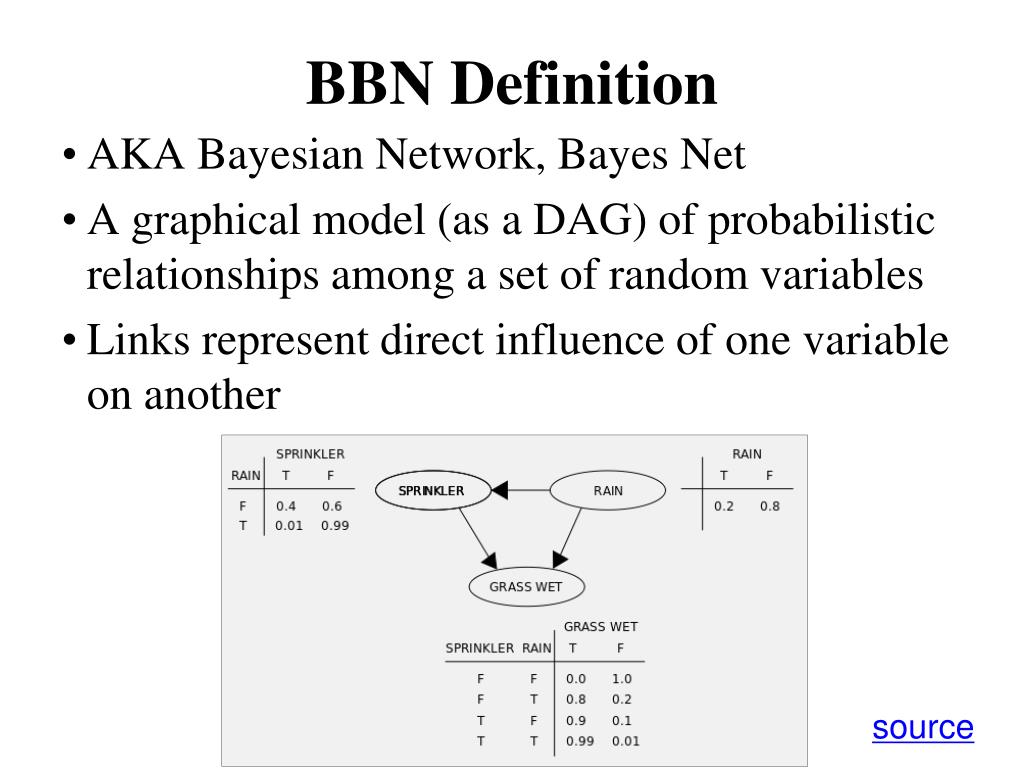 BBN Definition

• AKA Bayesian Network, Bayes Net

• A graphical model (as a DAG) of probabilistic relationships among a set of random variables

• Links represent direct influence of one variable on another

SPRINKLER

| RAIN | T | F |
|---|---|---|
| F | 0.4 | 0.6 |
| T | 0.01 | 0.99 |

SPRINKLER

RAIN

GRASS WET

RAIN

| T | F |
|---|---|
| 0.2 | 0.8 |

GRASS WET

| SPRINKLER | RAIN | T | F |
|---|---|---|---|
| F | F | 0.0 | 1.0 |
| F | T | 0.8 | 0.2 |
| T | F | 0.9 | 0.1 |
| T | T | 0.99 | 0.01 |

source